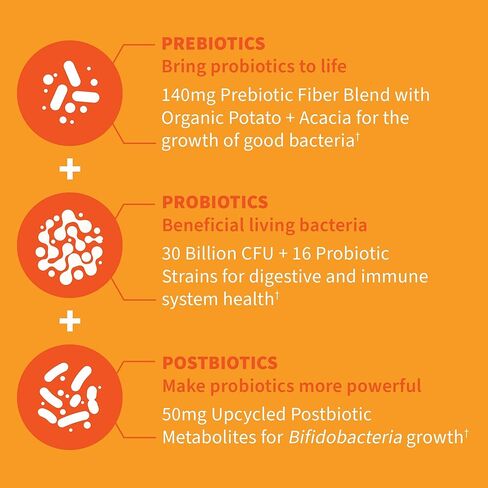 PREBIOTICS
Bring probiotics to life

140mg Prebiotic Fiber Blend with Organic Potato + Acacia for the growth of good bacteria†

+

PROBIOTICS
Beneficial living bacteria

30 Billion CFU + 16 Probiotic Strains for digestive and immune system health†

+

POSTBIOTICS
Make probiotics more powerful

50mg Upcycled Postbiotic Metabolites for Bifidobacteria growth†